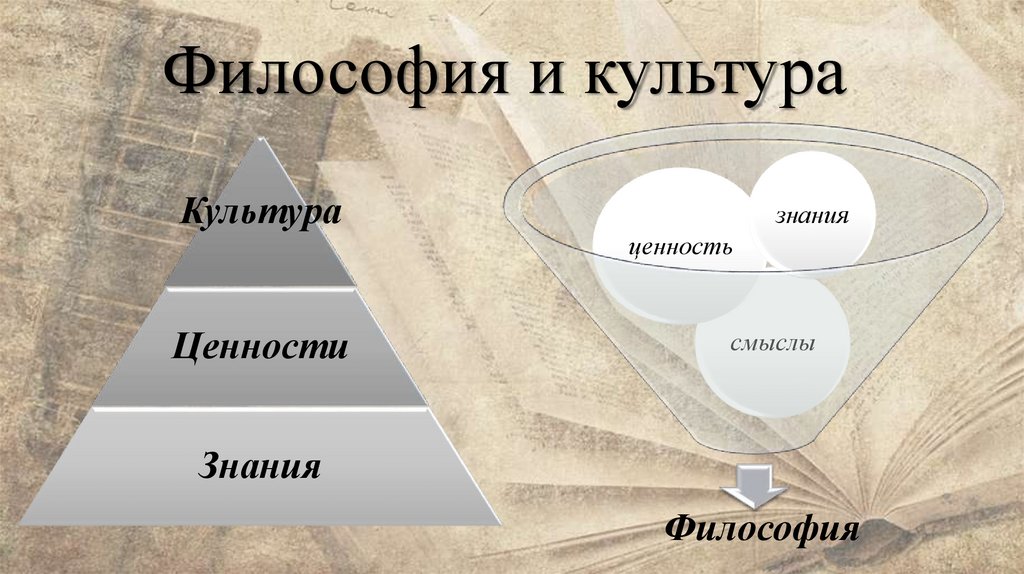 Философия и культура

Культура

Ценности

Знания

ценность

знания

смыслы

Философия